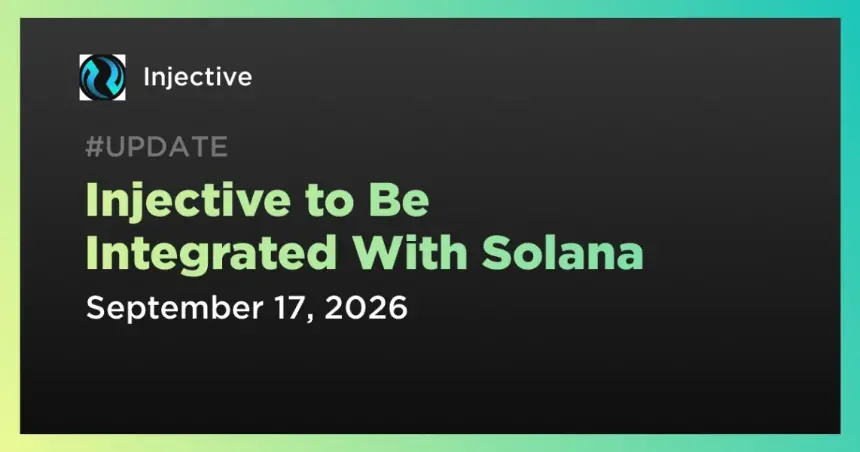 Injective

#UPDATE

Injective to Be Integrated With Solana

September 17, 2026